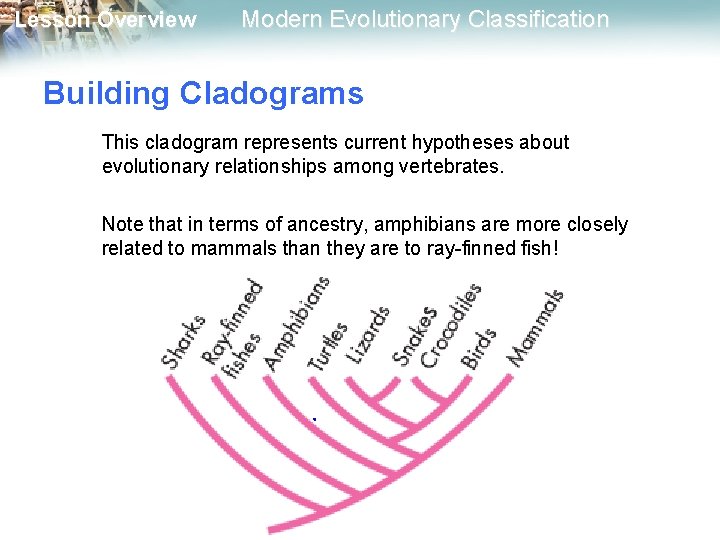 Lesson Overview Modern Evolutionary Classification

Building Cladograms

This cladogram represents current hypotheses about evolutionary relationships among vertebrates.

Note that in terms of ancestry, amphibians are more closely related to mammals than they are to ray-finned fish!

Sharks
Ray-finned fishes
Amphibians
Turtles
Lizards
Snakes
Crocodiles
Birds
Mammals